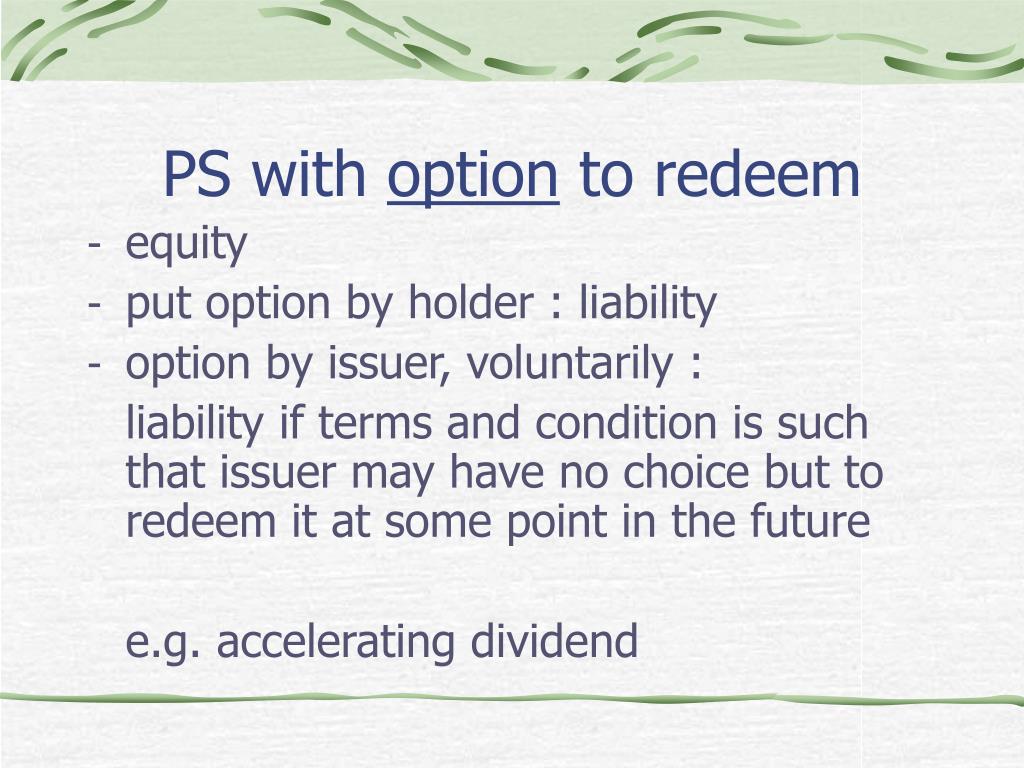 PS with option to redeem

- equity
- put option by holder : liability
- option by issuer, voluntarily :

liability if terms and condition is such that issuer may have no choice but to redeem it at some point in the future

e.g. accelerating dividend